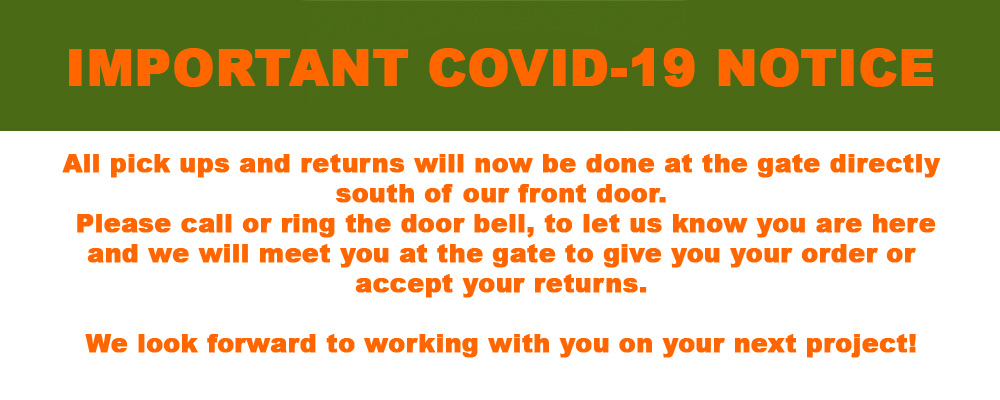 IMPORTANT COVID-19 NOTICE

All pick ups and returns will now be done at the gate directly south of our front door.
Please call or ring the door bell, to let us know you are here and we will meet you at the gate to give you your order or accept your returns.

We look forward to working with you on your next project!